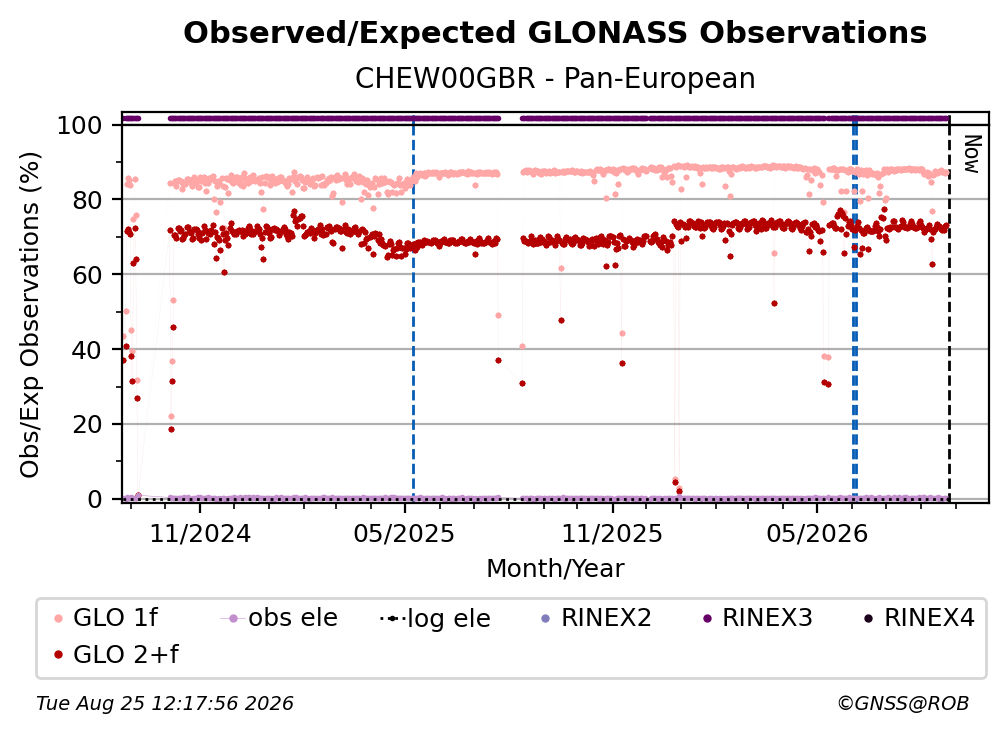 Observed/Expected GLONASS Observations

CHEW00GBR - Pan-European

Obs/Exp Observations (%)

100
80
60
40
20
0

Now

11/2024
05/2025
11/2025
05/2026

Month/Year

GLO 1f
obs ele
log ele
RINEX2
RINEX3
RINEX4
GLO 2+f

Tue Aug 25 12:17:56 2026

©GNSS@ROB